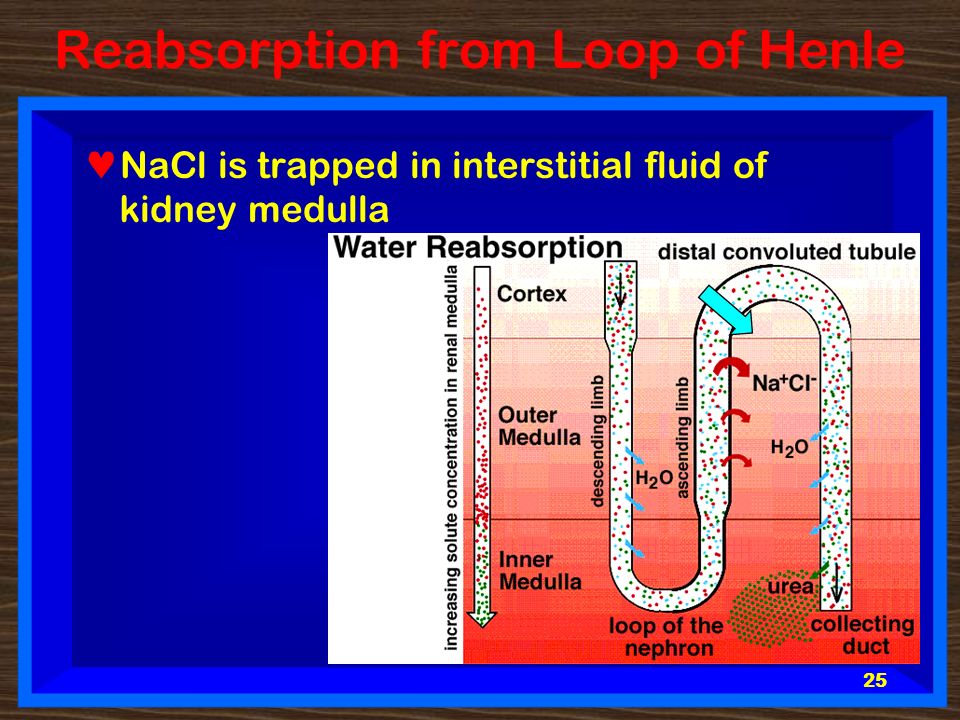 Reabsorption from Loop of Henle

♥ NaCl is trapped in interstitial fluid of kidney medulla

Water Reabsorption

distal convoluted tubule

increasing solute concentration in renal medulla

Cortex

Outer Medulla

Inner Medulla

descending limb

ascending limb

$H_2O$

$Na^+Cl^-$

$H_2O$

urea

loop of the nephron

collecting duct

25